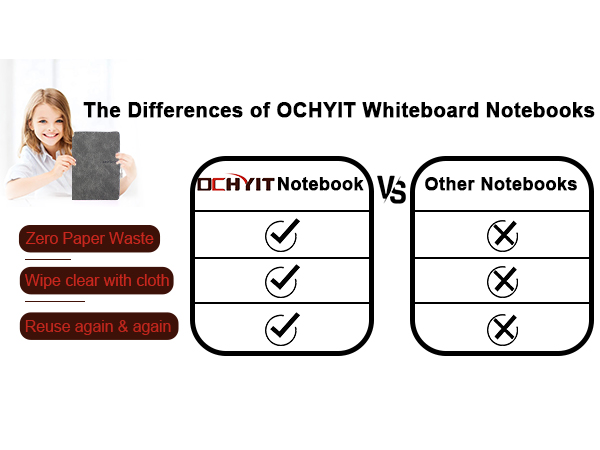 The Differences of OCHYIT Whiteboard Notebooks

| | OCHYIT Notebook | VS | Other Notebooks |
|---|---|---|---|
| Zero Paper Waste | ✓ | | ✗ |
| Wipe clear with cloth | ✓ | | ✗ |
| Reuse again & again | ✓ | | ✗ |